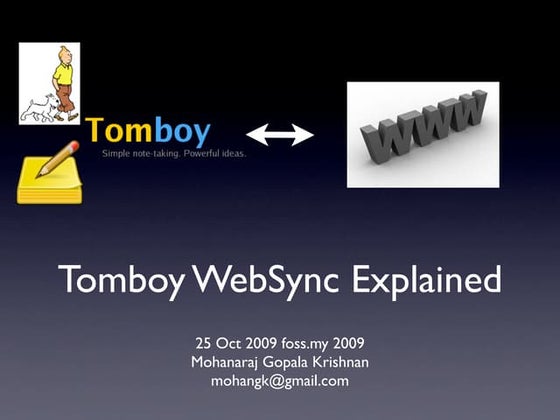 Tomboy
Simple note-taking. Powerful ideas.

WWW

Tomboy WebSync Explained

25 Oct 2009 foss.my 2009
Mohanaraj Gopala Krishnan
mohangk@gmail.com